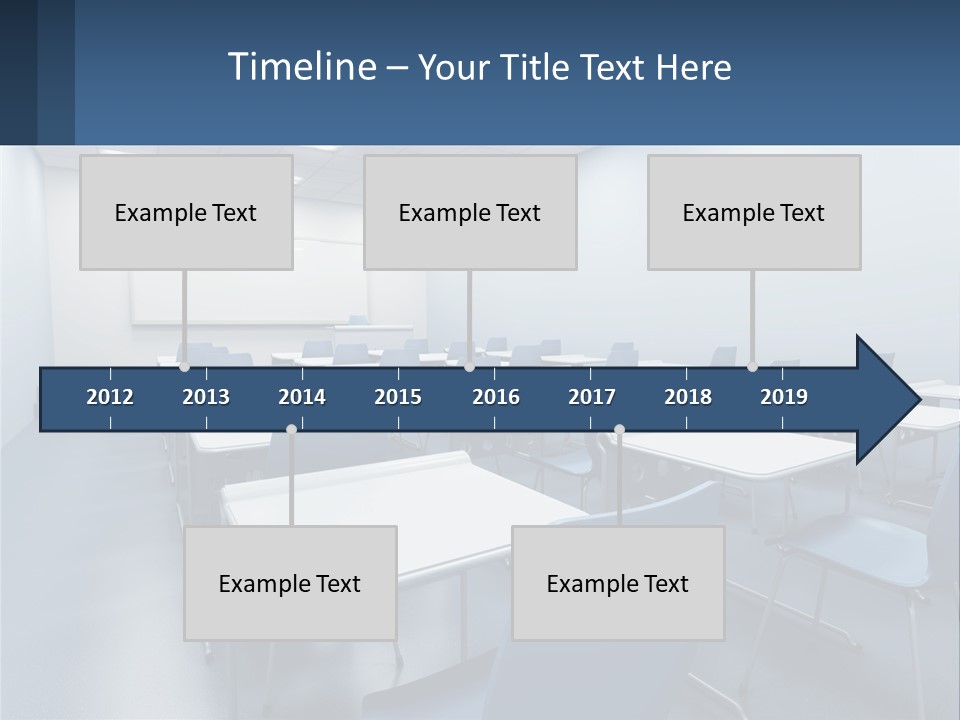 Timeline – Your Title Text Here

Example Text

Example Text

Example Text

2012 2013 2014 2015 2016 2017 2018 2019

Example Text

Example Text